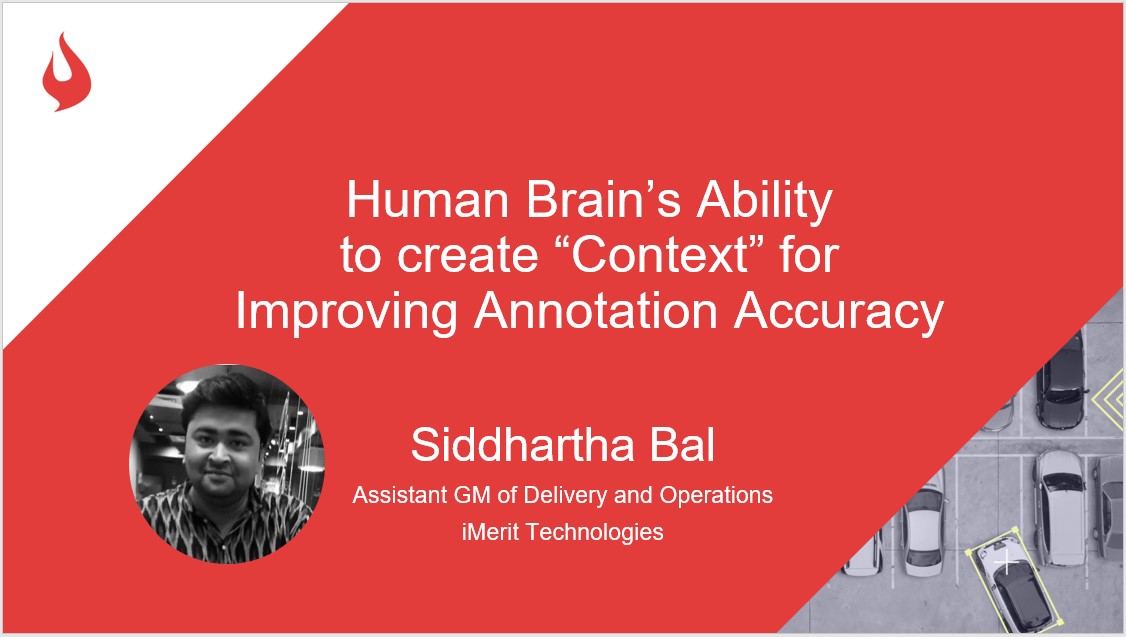 Human Brain’s Ability to create “Context” for Improving Annotation Accuracy

Siddhartha Bal

Assistant GM of Delivery and Operations

iMerit Technologies